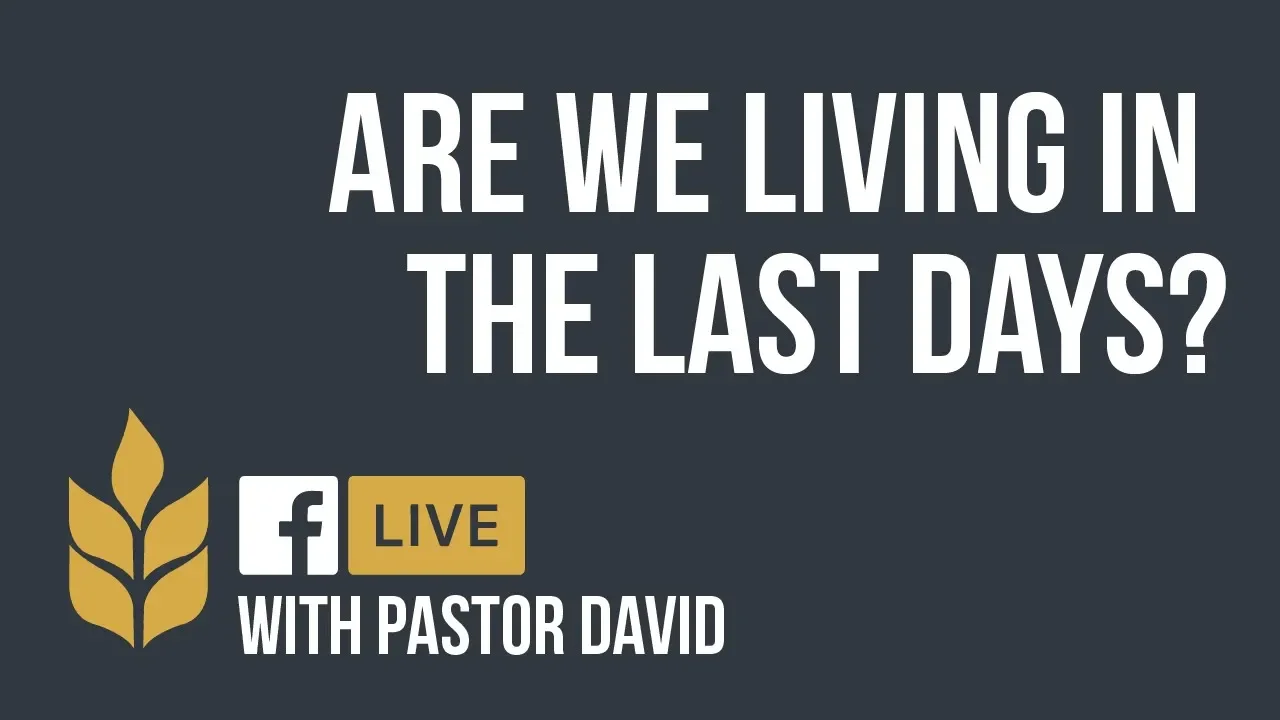 ARE WE LIVING IN THE LAST DAYS?

f LIVE

WITH PASTOR DAVID